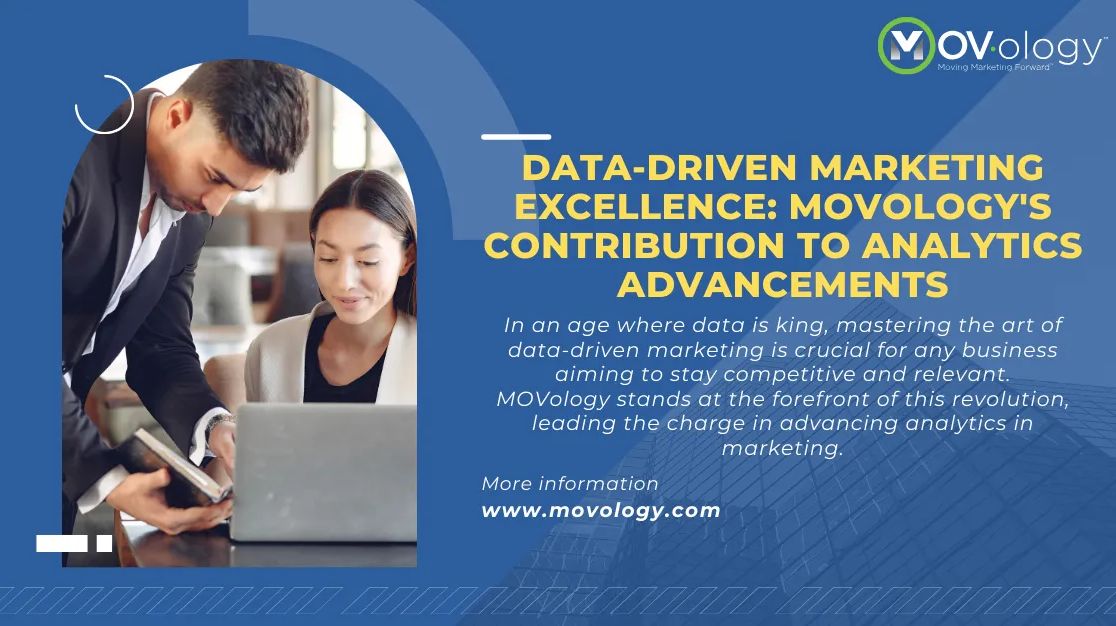 MOV·ology
Moving Marketing Forward

DATA-DRIVEN MARKETING EXCELLENCE: MOVOLOGY'S CONTRIBUTION TO ANALYTICS ADVANCEMENTS

In an age where data is king, mastering the art of data-driven marketing is crucial for any business aiming to stay competitive and relevant. MOVology stands at the forefront of this revolution, leading the charge in advancing analytics in marketing.

More information
www.movology.com